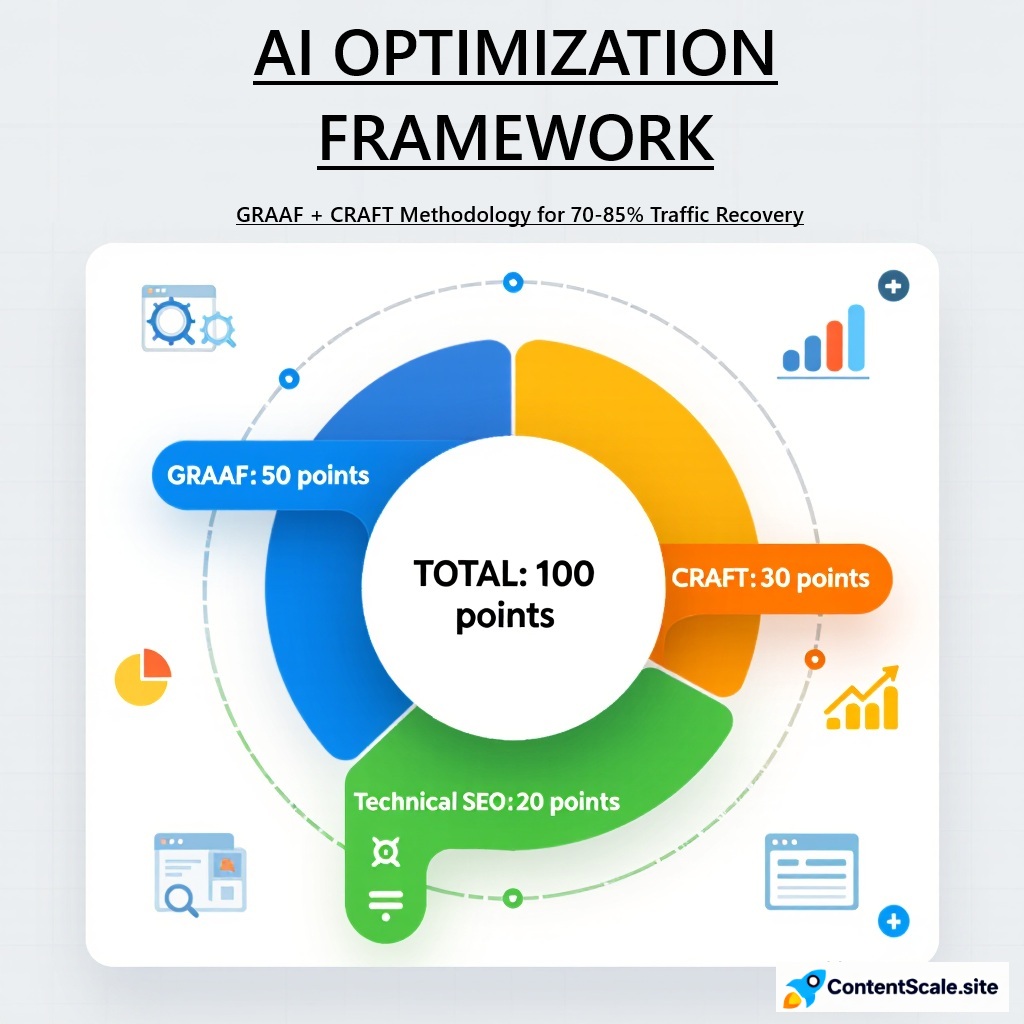 AI OPTIMIZATION FRAMEWORK

GRAAF + CRAFT Methodology for 70-85% Traffic Recovery

GRAAF: 50 points

TOTAL: 100 points

CRAFT: 30 points

Technical SEO: 20 points

ContentScale.site